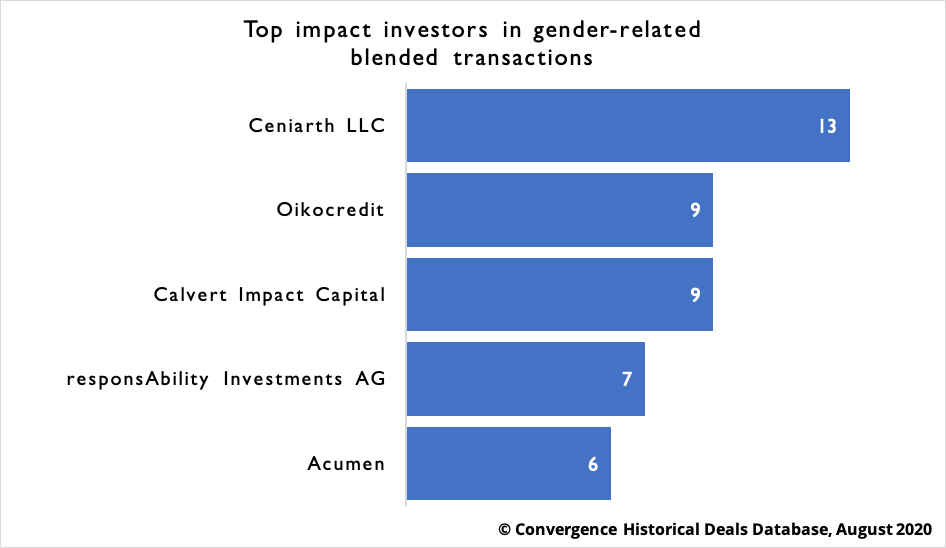 Top impact investors in gender-related blended transactions

Ceniarth LLC 13
Oikocredit 9
Calvert Impact Capital 9
responsAbility Investments AG 7
Acumen 6

© Convergence Historical Deals Database, August 2020